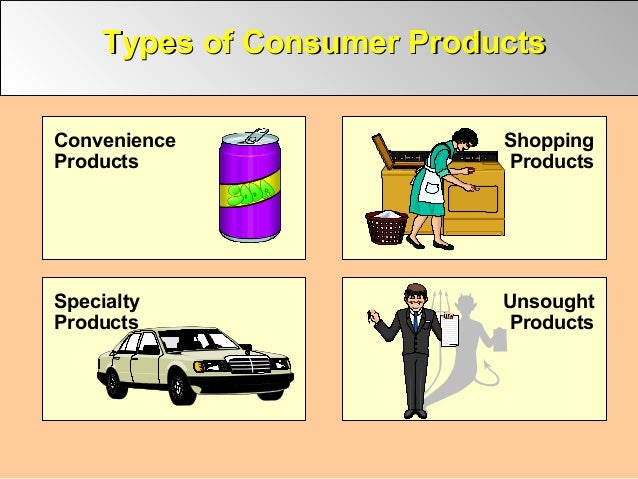 Types of Consumer Products

Convenience Products

SODA

Shopping Products

Specialty Products

Unsought Products